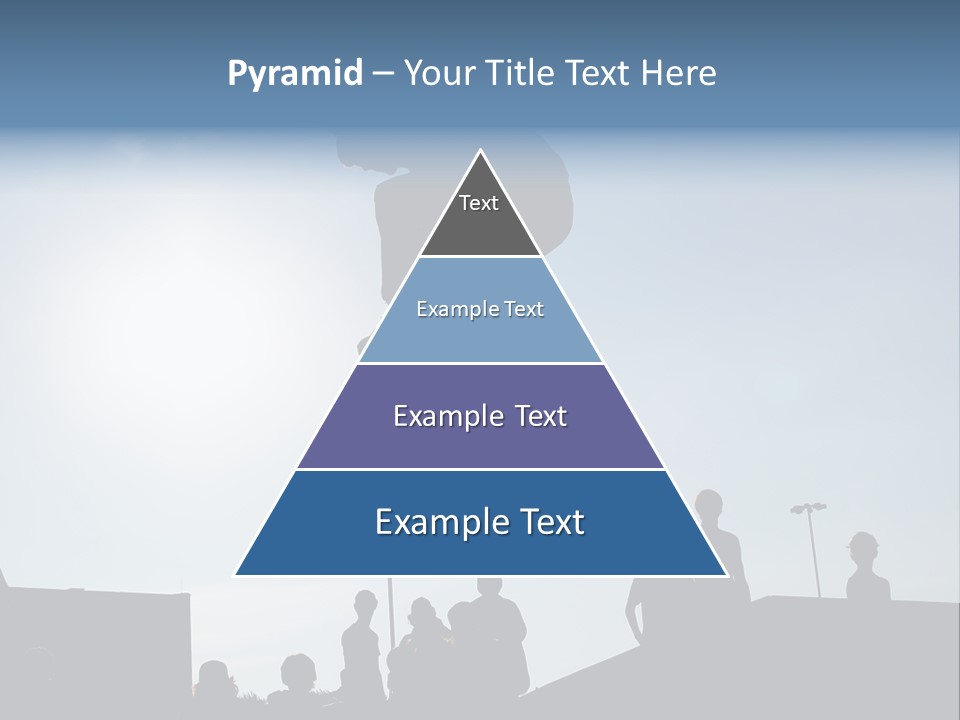 Pyramid – Your Title Text Here

Text

Example Text

Example Text

Example Text